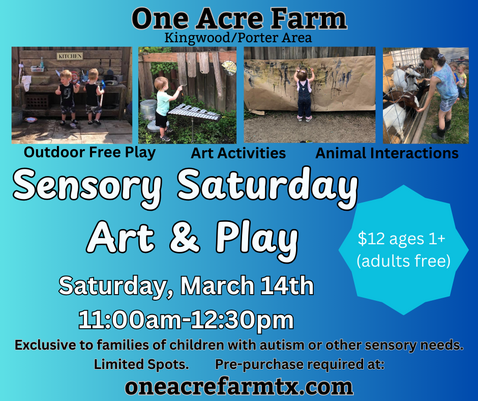 One Acre Farm
Kingwood/Porter Area

KITCHEN

Outdoor Free Play
Art Activities
Animal Interactions

Sensory Saturday
Art & Play

$12 ages 1+
(adults free)

Saturday, March 14th
11:00am-12:30pm

Exclusive to families of children with autism or other sensory needs.
Limited Spots. Pre-purchase required at:
oneacrefarmtx.com